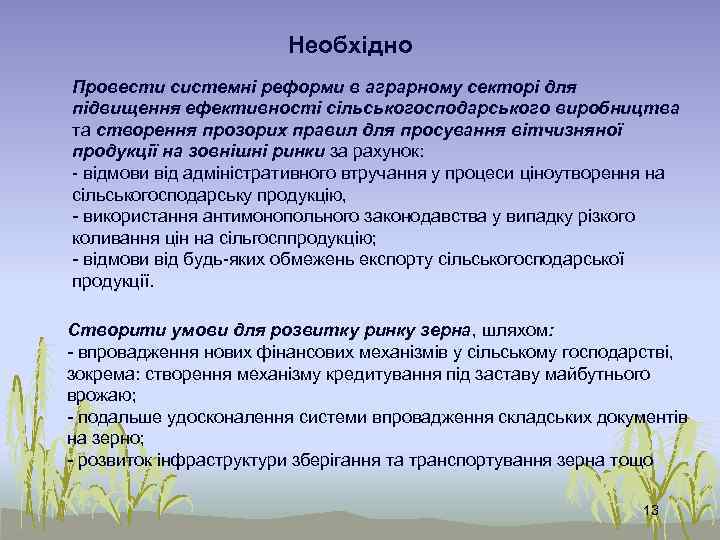 Необхідно

Провести системні реформи в аграрному секторі для підвищення ефективності сільськогосподарського виробництва та створення прозорих правил для просування вітчизняної продукції на зовнішні ринки за рахунок:
- відмови від адміністративного втручання у процеси ціноутворення на сільськогосподарську продукцію,
- використання антимонопольного законодавства у випадку різкого коливання цін на сільгосппродукцію;
- відмови від будь-яких обмежень експорту сільськогосподарської продукції.

Створити умови для розвитку ринку зерна, шляхом:
- впровадження нових фінансових механізмів у сільському господарстві, зокрема: створення механізму кредитування під заставу майбутнього врожаю;
- подальше удосконалення системи впровадження складських документів на зерно;
- розвиток інфраструктури зберігання та транспортування зерна тощо

13